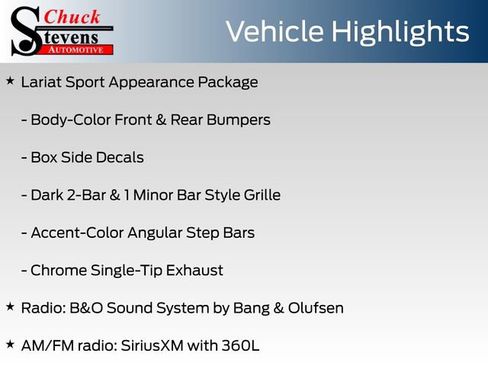 Chuck Stevens AUTOMOTIVE

Vehicle Highlights

★ Lariat Sport Appearance Package

- Body-Color Front & Rear Bumpers

- Box Side Decals

- Dark 2-Bar & 1 Minor Bar Style Grille

- Accent-Color Angular Step Bars

- Chrome Single-Tip Exhaust

★ Radio: B&O Sound System by Bang & Olufsen

★ AM/FM radio: SiriusXM with 360L